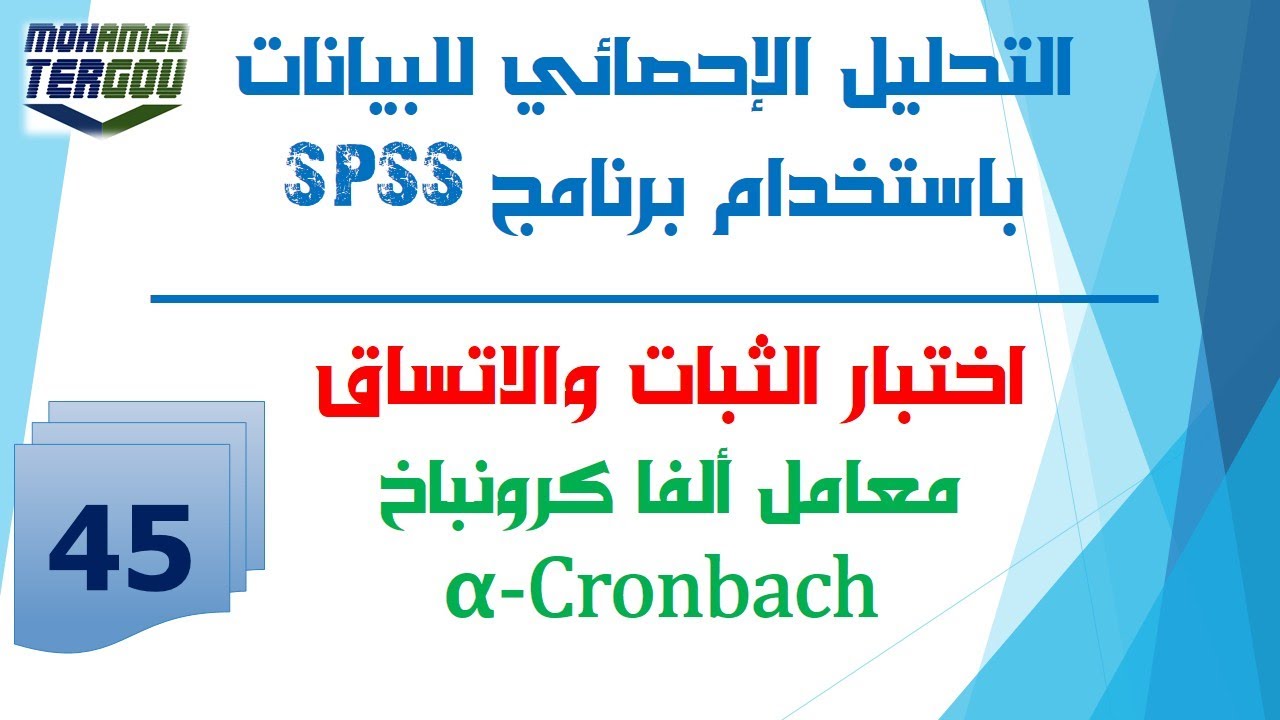 MOHAMED TERGOU

التحليل الإحصائي للبيانات باستخدام برنامج SPSS

اختبار الثبات والاتساق

معامل ألفا كرونباخ

α-Cronbach

45